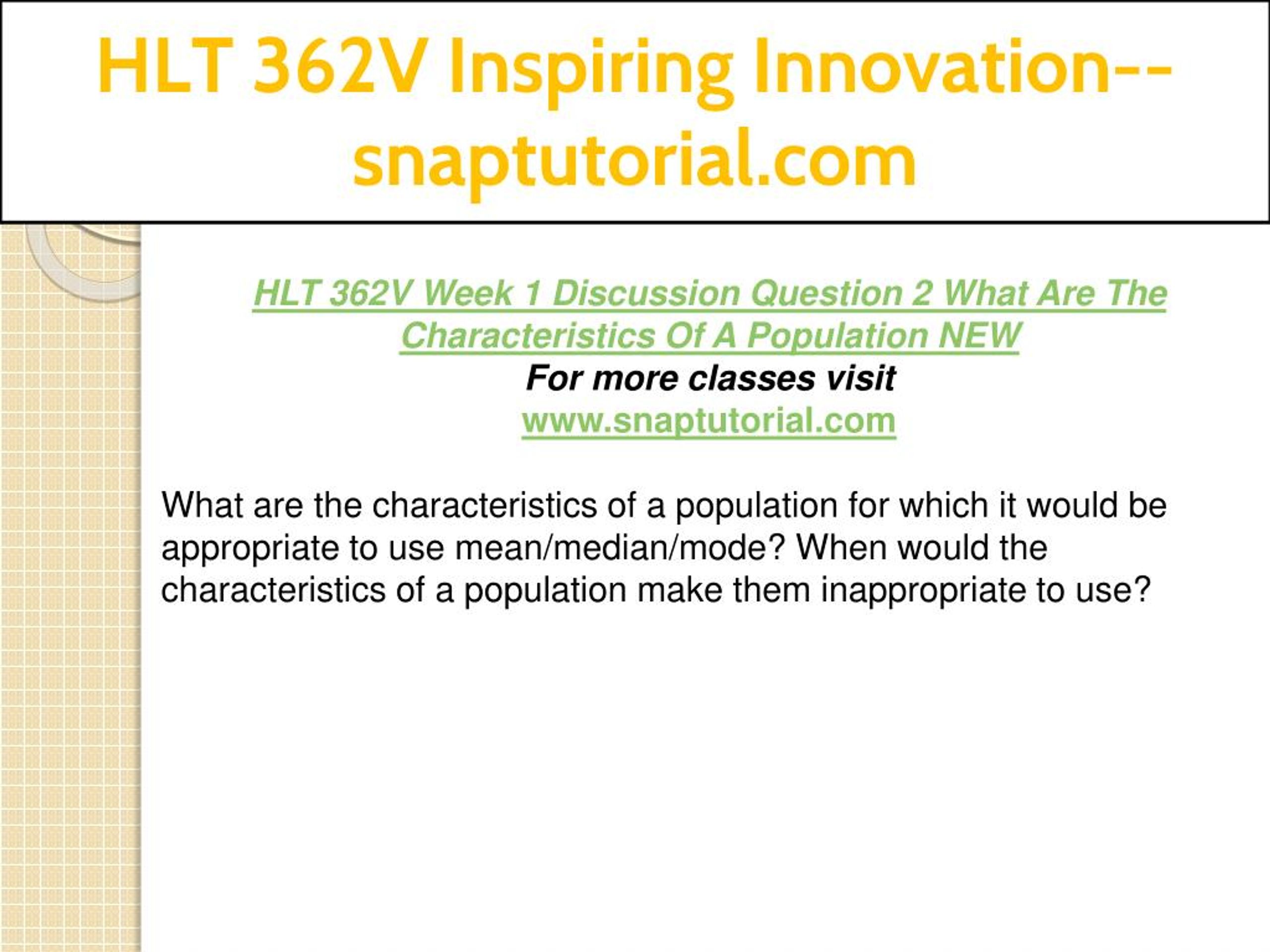 HLT 362V Inspiring Innovation--snaptutorial.com

HLT 362V Week 1 Discussion Question 2 What Are The Characteristics Of A Population NEW
For more classes visit
www.snaptutorial.com

What are the characteristics of a population for which it would be appropriate to use mean/median/mode? When would the characteristics of a population make them inappropriate to use?